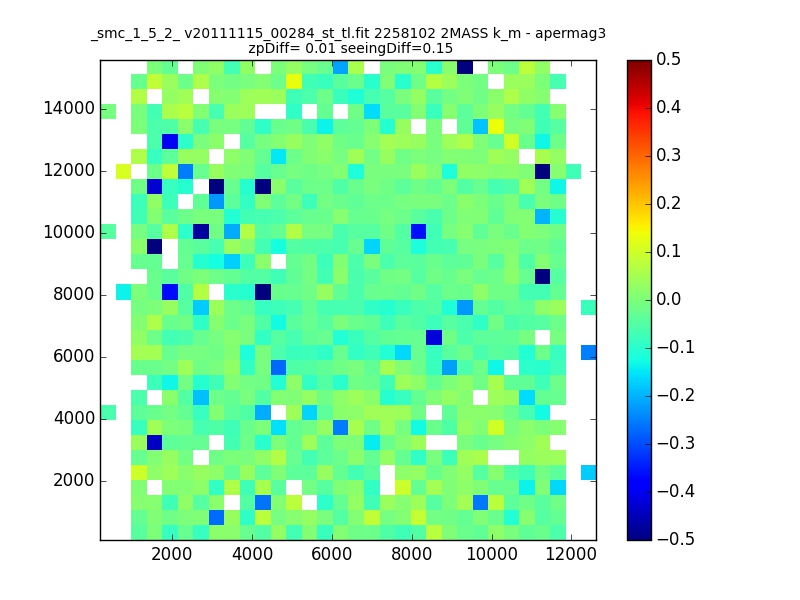 _smc_1_5_2_ v20111115_00284_st_tl.fit 2258102 2MASS k_m - apermag3
zpDiff= 0.01 seeingDiff=0.15

14000
12000
10000
8000
6000
4000
2000

2000 4000 6000 8000 10000 12000

0.5
0.4
0.3
0.2
0.1
0.0
−0.1
−0.2
−0.3
−0.4
−0.5